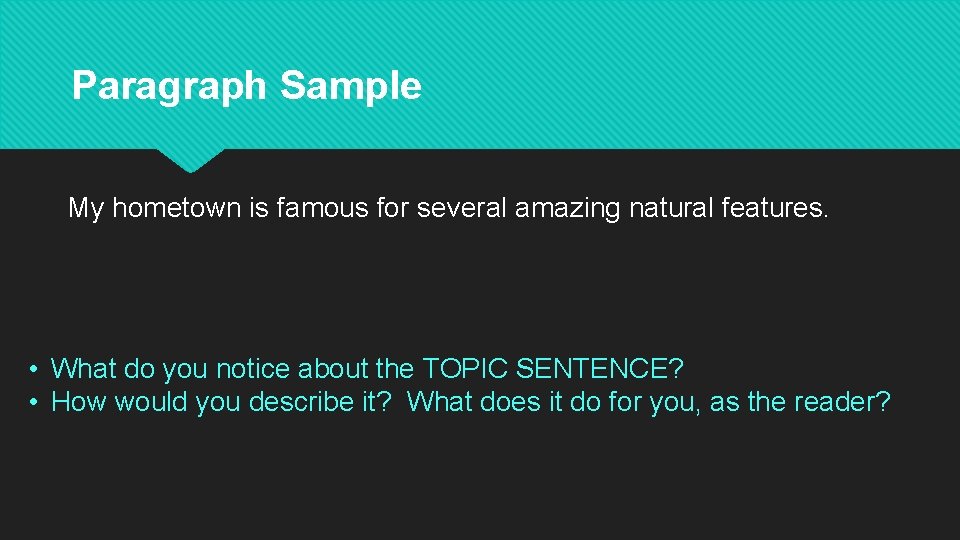 Paragraph Sample

My hometown is famous for several amazing natural features.

• What do you notice about the TOPIC SENTENCE?
• How would you describe it? What does it do for you, as the reader?